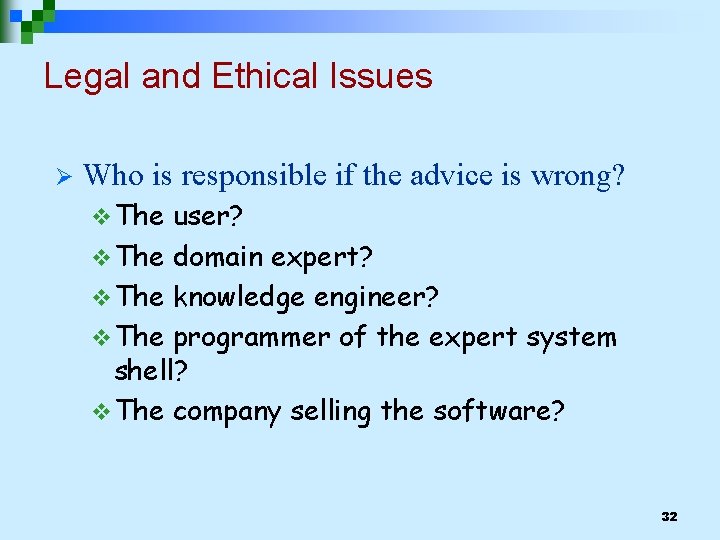 Legal and Ethical Issues

➢ Who is responsible if the advice is wrong?

❖ The user?

❖ The domain expert?

❖ The knowledge engineer?

❖ The programmer of the expert system shell?

❖ The company selling the software?

32